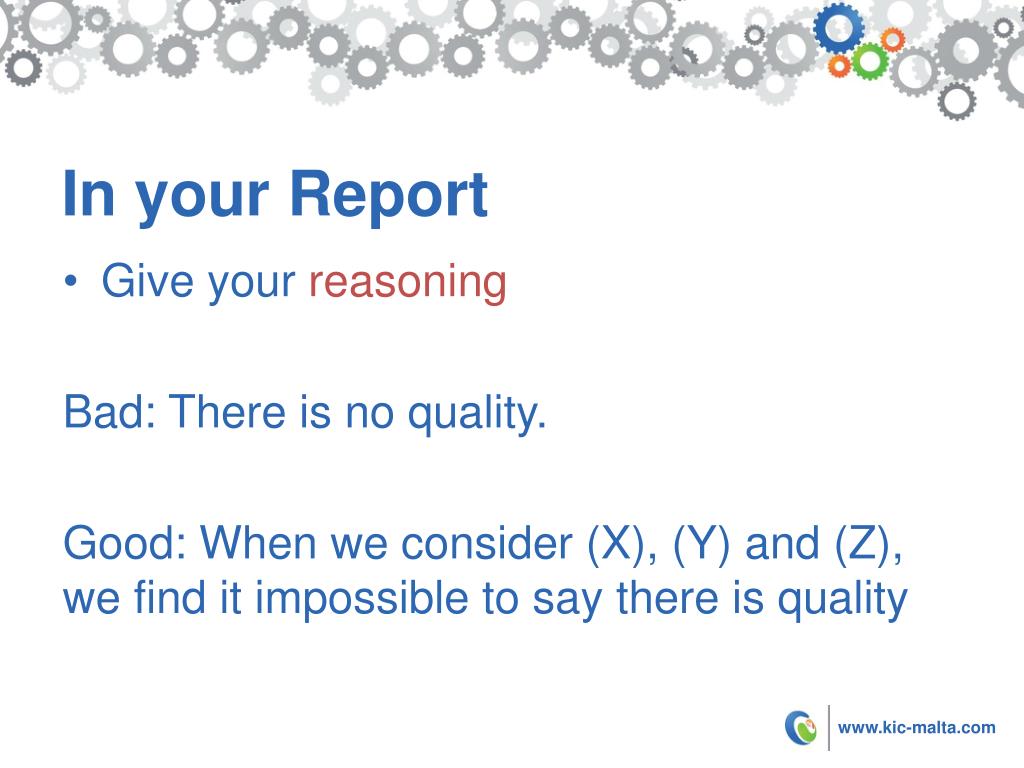 In your Report

• Give your reasoning

Bad: There is no quality.

Good: When we consider (X), (Y) and (Z), we find it impossible to say there is quality

www.kic-malta.com